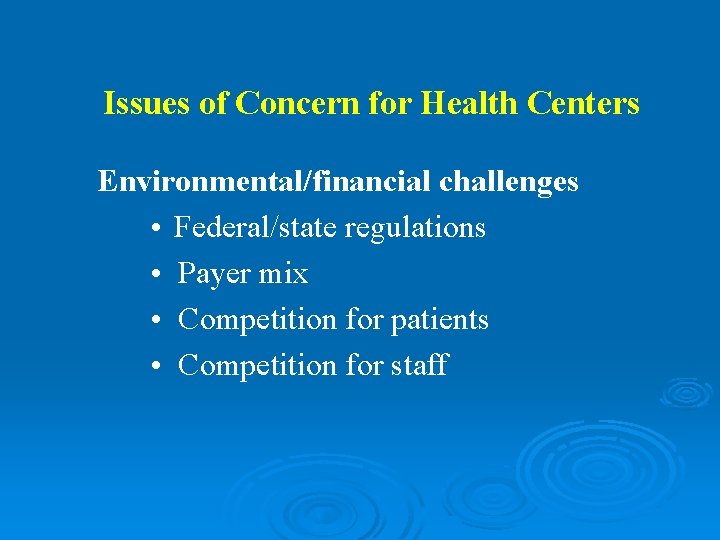 Issues of Concern for Health Centers

Environmental/financial challenges

• Federal/state regulations
• Payer mix
• Competition for patients
• Competition for staff